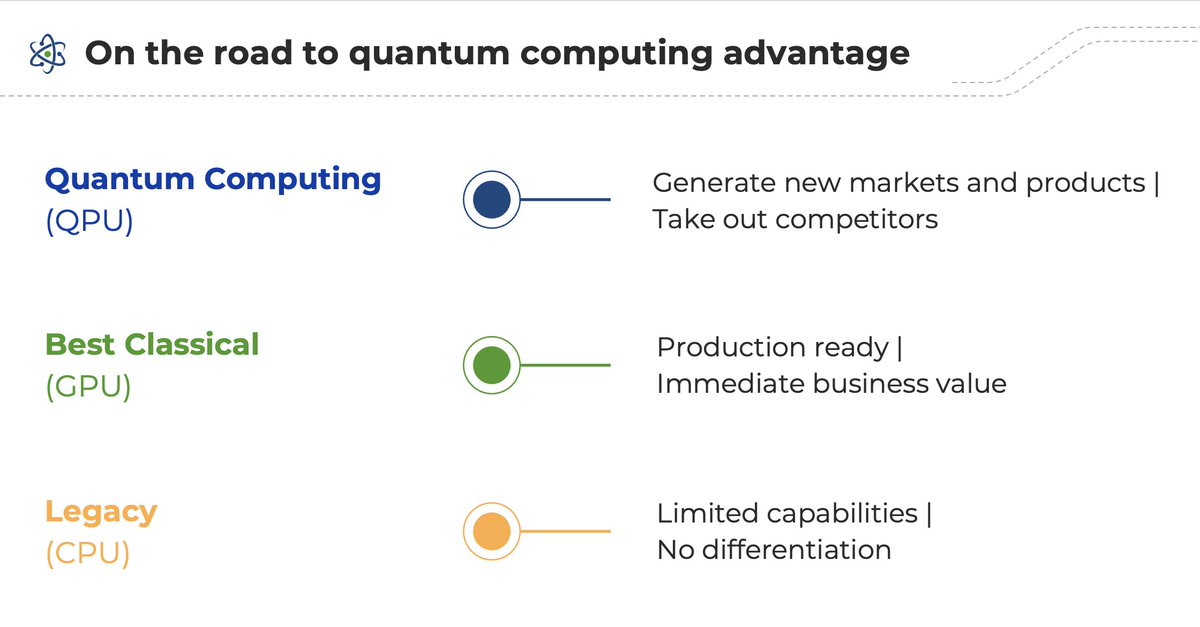 On the road to quantum computing advantage

Quantum Computing
(QPU)

Generate new markets and products |
Take out competitors

Best Classical
(GPU)

Production ready |
Immediate business value

Legacy
(CPU)

Limited capabilities |
No differentiation